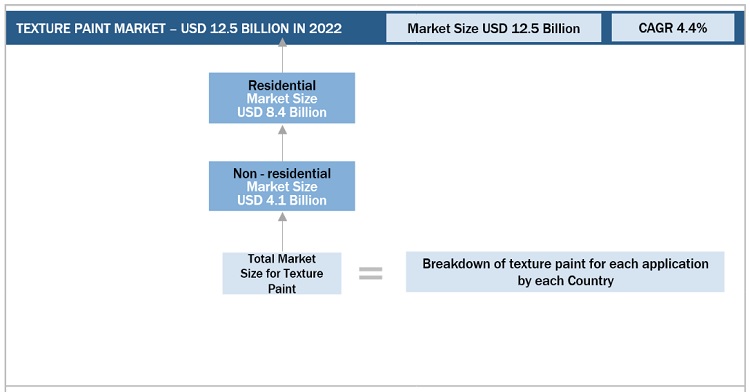 TEXTURE PAINT MARKET – USD 12.5 BILLION IN 2022

Market Size USD 12.5 Billion

CAGR 4.4%

Residential
Market Size
USD 8.4 Billion

Non - residential
Market Size
USD 4.1 Billion

Total Market Size for Texture Paint

=

Breakdown of texture paint for each application by each Country